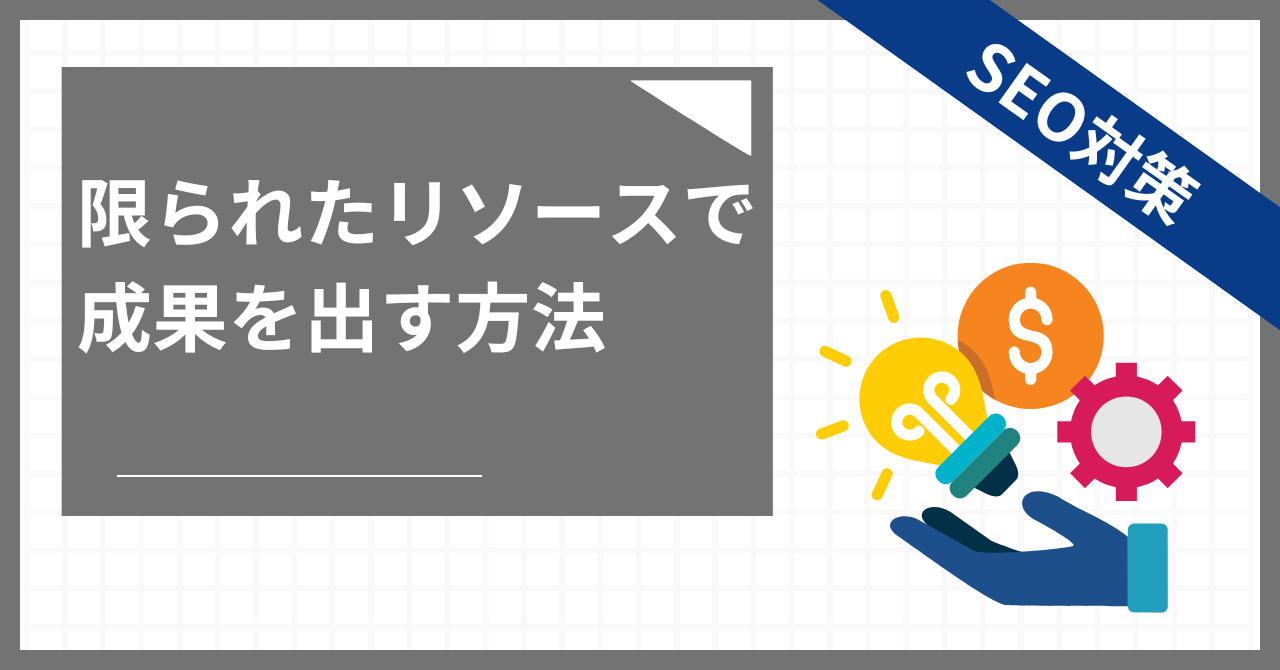 SEO対策

限られたリソースで成果を出す方法

$